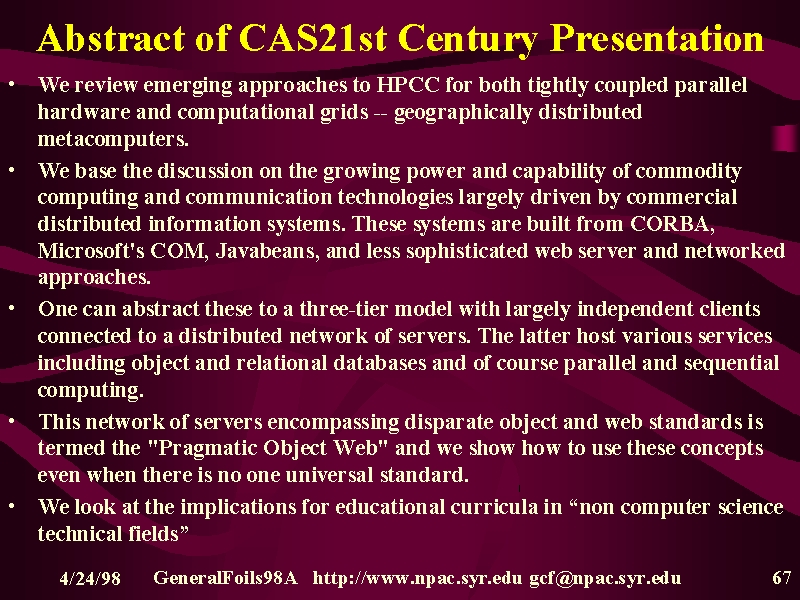 Abstract of CAS21st Century Presentation

• We review emerging approaches to HPCC for both tightly coupled parallel hardware and computational grids -- geographically distributed metacomputers.

• We base the discussion on the growing power and capability of commodity computing and communication technologies largely driven by commercial distributed information systems. These systems are built from CORBA, Microsoft's COM, Javabeans, and less sophisticated web server and networked approaches.

• One can abstract these to a three-tier model with largely independent clients connected to a distributed network of servers. The latter host various services including object and relational databases and of course parallel and sequential computing.

• This network of servers encompassing disparate object and web standards is termed the "Pragmatic Object Web" and we show how to use these concepts even when there is no one universal standard.

• We look at the implications for educational curricula in “non computer science technical fields”

4/24/98 GeneralFoils98A http://www.npac.syr.edu gcf@npac.syr.edu 67